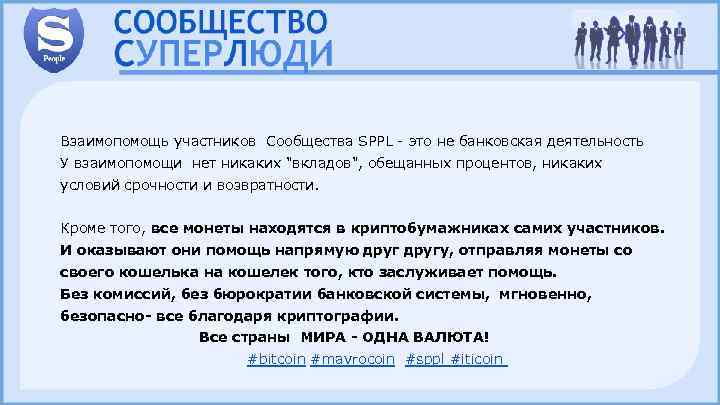 S
People
СООБЩЕСТВО
СУПЕРЛЮДИ

Взаимопомощь участников Сообщества SPPL - это не банковская деятельность
У взаимопомощи нет никаких "вкладов", обещанных процентов, никаких условий срочности и возвратности.

Кроме того, все монеты находятся в криптобумажниках самих участников.
И оказывают они помощь напрямую друг другу, отправляя монеты со своего кошелька на кошелек того, кто заслуживает помощь.
Без комиссий, без бюрократии банковской системы, мгновенно, безопасно- все благодаря криптографии.
Все страны МИРА - ОДНА ВАЛЮТА!
#bitcoin #mavrocoin #sppl #iticoin